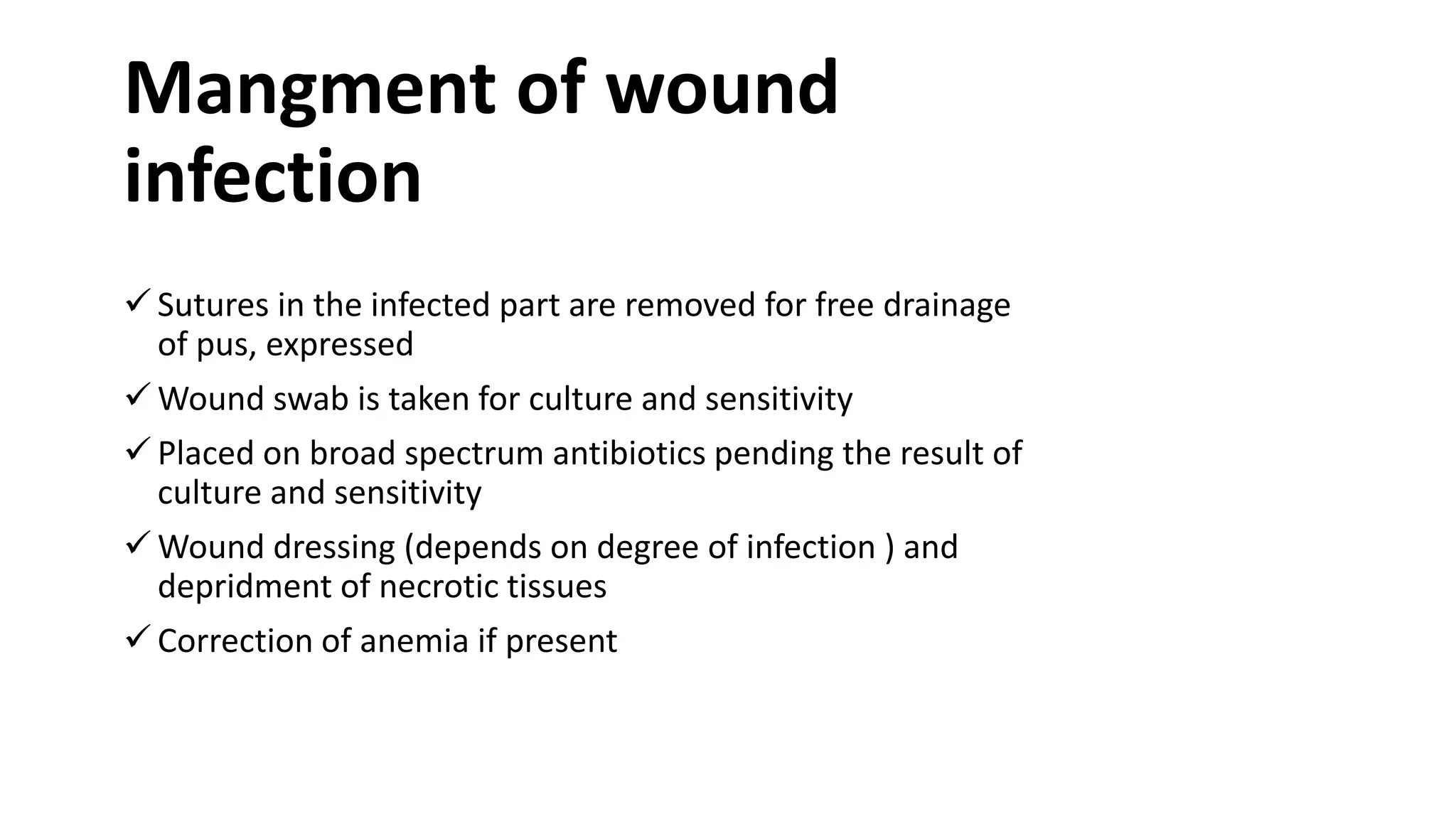 Mangment of wound infection

✓ Sutures in the infected part are removed for free drainage of pus, expressed

✓ Wound swab is taken for culture and sensitivity

✓ Placed on broad spectrum antibiotics pending the result of culture and sensitivity

✓ Wound dressing (depends on degree of infection ) and depridment of necrotic tissues

✓ Correction of anemia if present